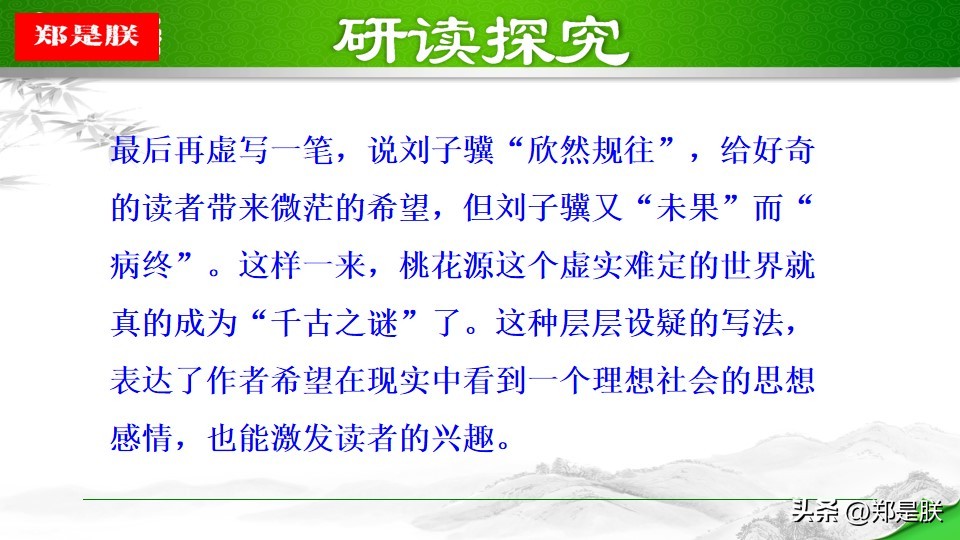 郑是朕

研读探究

最后再虚写一笔，说刘子骥“欣然规往”，给好奇的读者带来微茫的希望，但刘子骥又“未果”而“病终”。这样一来，桃花源这个虚实难定的世界就真的成为“千古之谜”了。这种层层设疑的写法，表达了作者希望在现实中看到一个理想社会的思想感情，也能激发读者的兴趣。

头条 @郑是朕